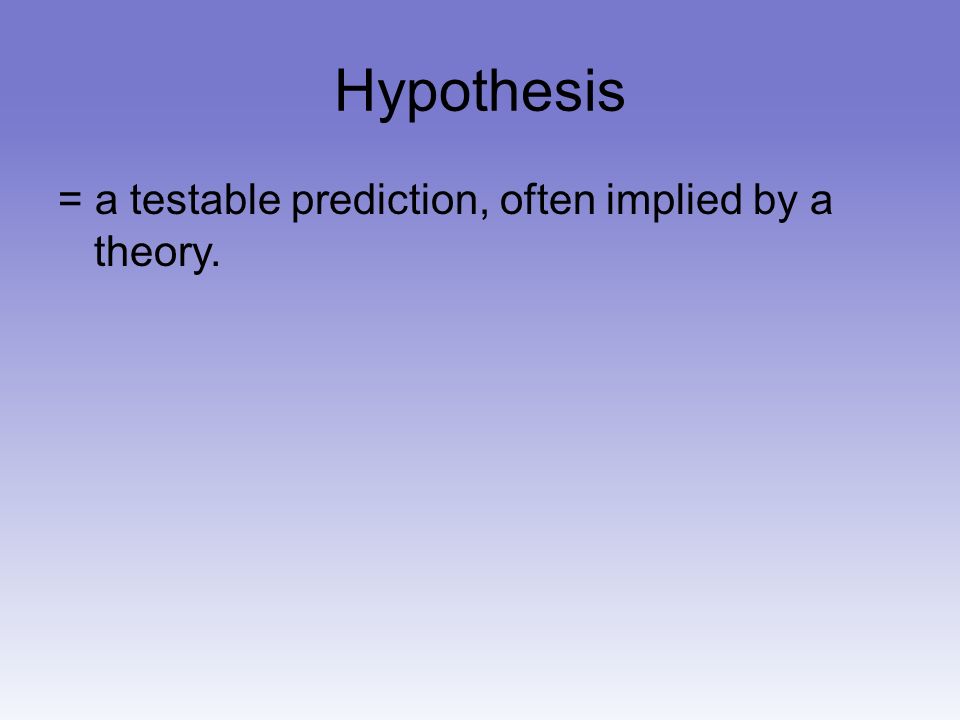 Hypothesis

= a testable prediction, often implied by a theory.